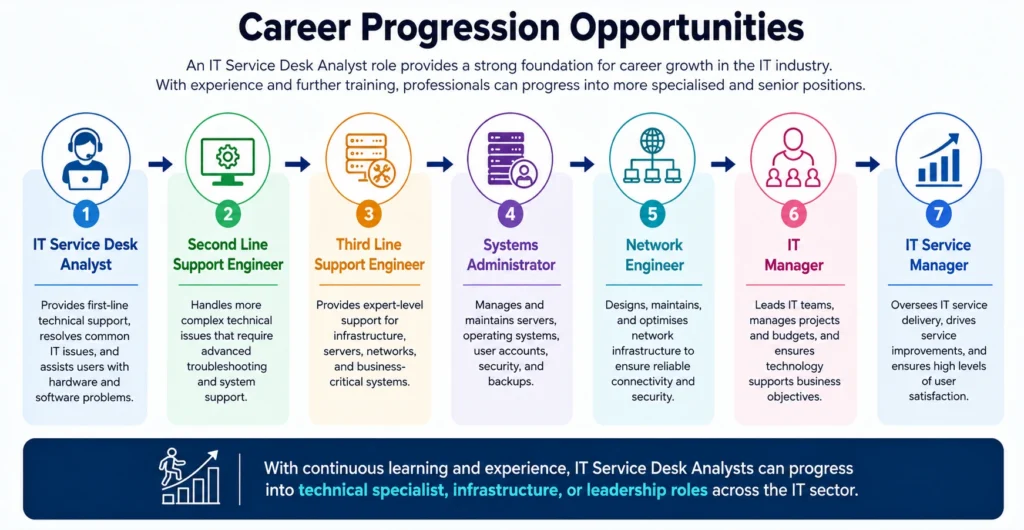 Career Progression Opportunities

An IT Service Desk Analyst role provides a strong foundation for career growth in the IT industry. With experience and further training, professionals can progress into more specialised and senior positions.

1
IT Service Desk Analyst
Provides first-line technical support, resolves common IT issues, and assists users with hardware and software problems.

2
Second Line Support Engineer
Handles more complex technical issues that require advanced troubleshooting and system support.

3
Third Line Support Engineer
Provides expert-level support for infrastructure, servers, networks, and business-critical systems.

4
Systems Administrator
Manages and maintains servers, operating systems, user accounts, security, and backups.

5
Network Engineer
Designs, maintains, and optimises network infrastructure to ensure reliable connectivity and security.

6
IT Manager
Leads IT teams, manages projects and budgets, and ensures technology supports business objectives.

7
IT Service Manager
Oversees IT service delivery, drives service improvements, and ensures high levels of user satisfaction.

With continuous learning and experience, IT Service Desk Analysts can progress into technical specialist, infrastructure, or leadership roles across the IT sector.